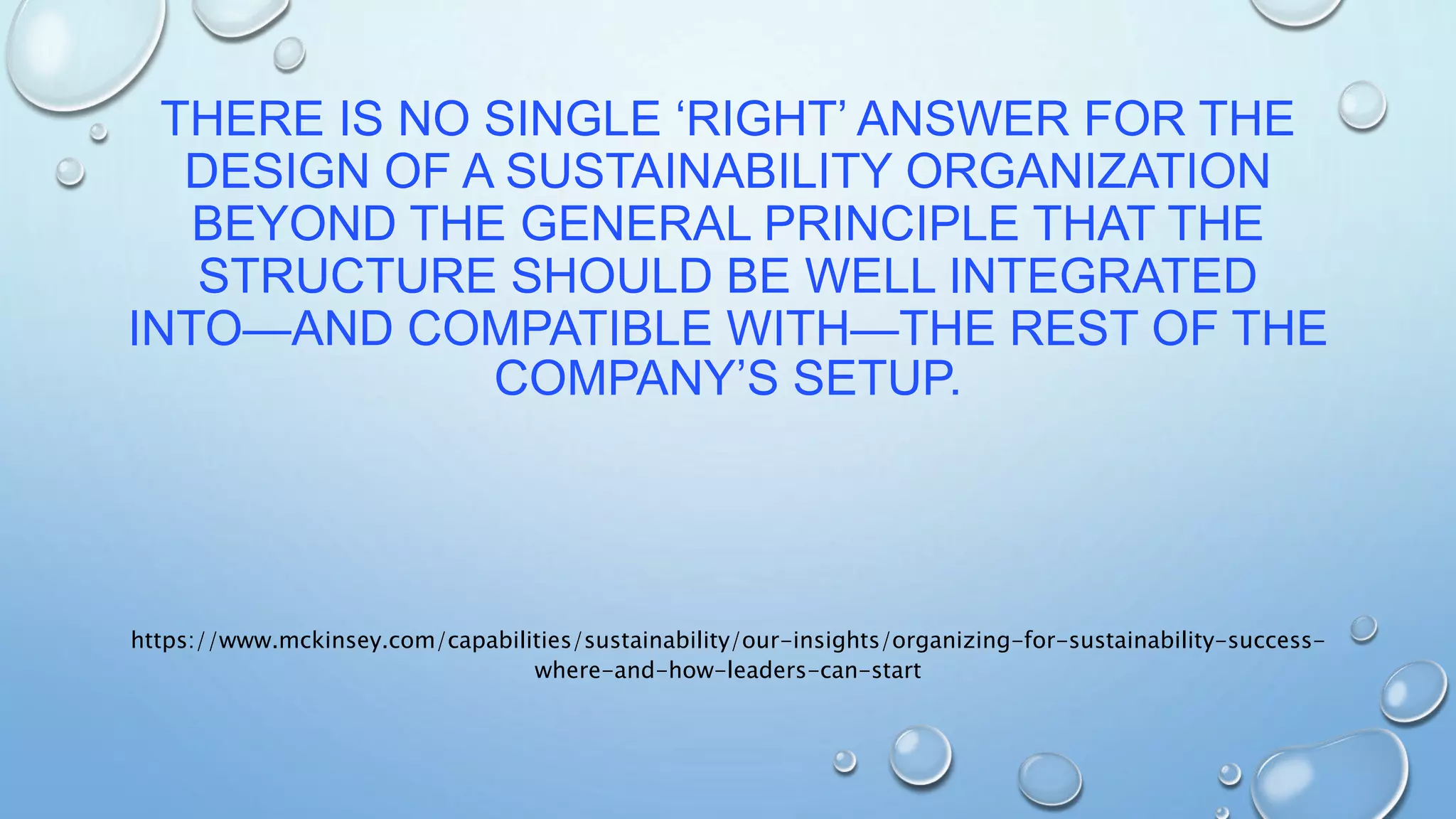 THERE IS NO SINGLE ‘RIGHT’ ANSWER FOR THE DESIGN OF A SUSTAINABILITY ORGANIZATION BEYOND THE GENERAL PRINCIPLE THAT THE STRUCTURE SHOULD BE WELL INTEGRATED INTO—AND COMPATIBLE WITH—THE REST OF THE COMPANY’S SETUP.

https://www.mckinsey.com/capabilities/sustainability/our-insights/organizing-for-sustainability-success-where-and-how-leaders-can-start